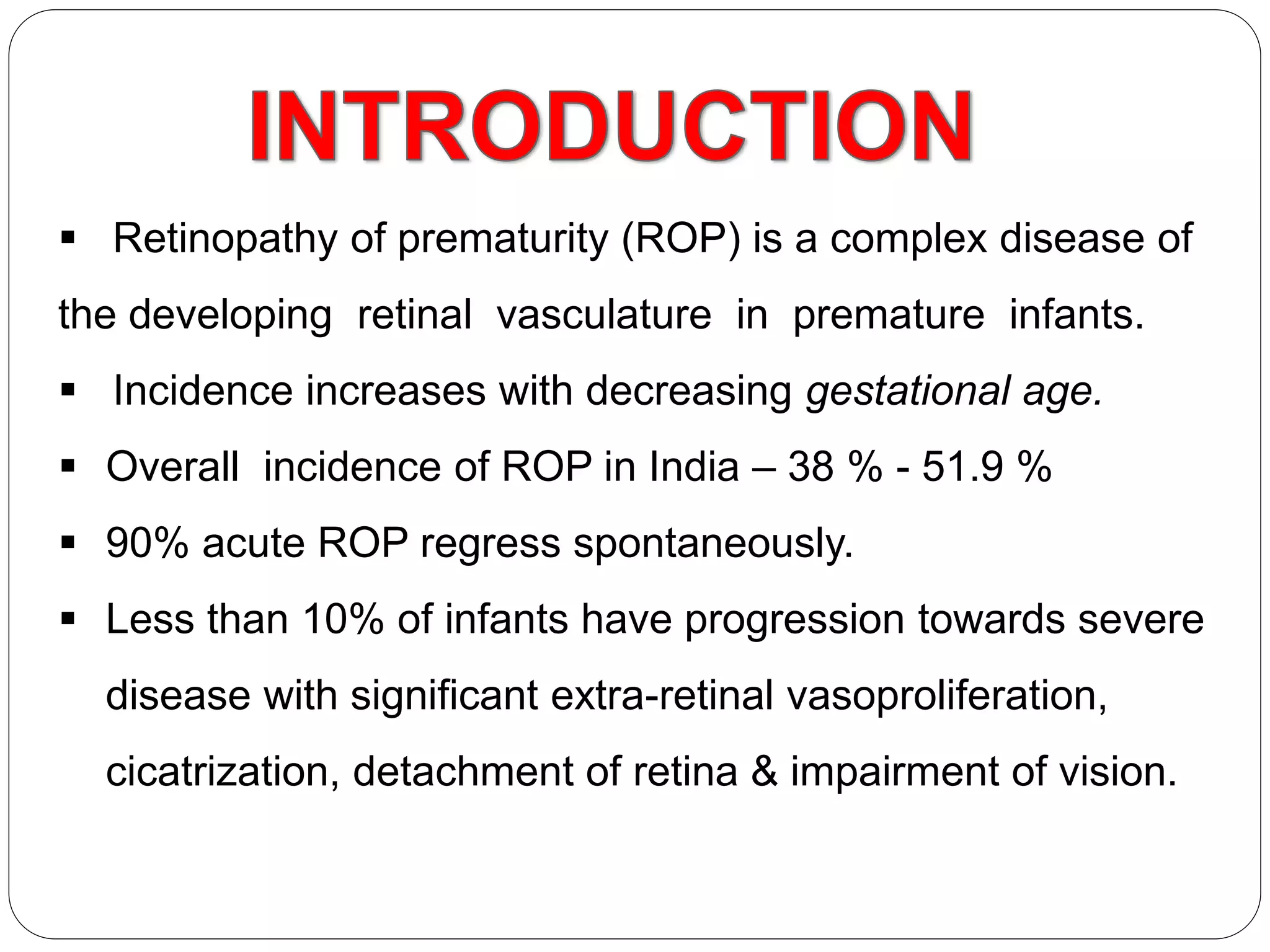 INTRODUCTION

▪ Retinopathy of prematurity (ROP) is a complex disease of the developing retinal vasculature in premature infants.

▪ Incidence increases with decreasing gestational age.

▪ Overall incidence of ROP in India – 38 % - 51.9 %

▪ 90% acute ROP regress spontaneously.

▪ Less than 10% of infants have progression towards severe disease with significant extra-retinal vasoproliferation, cicatrization, detachment of retina & impairment of vision.